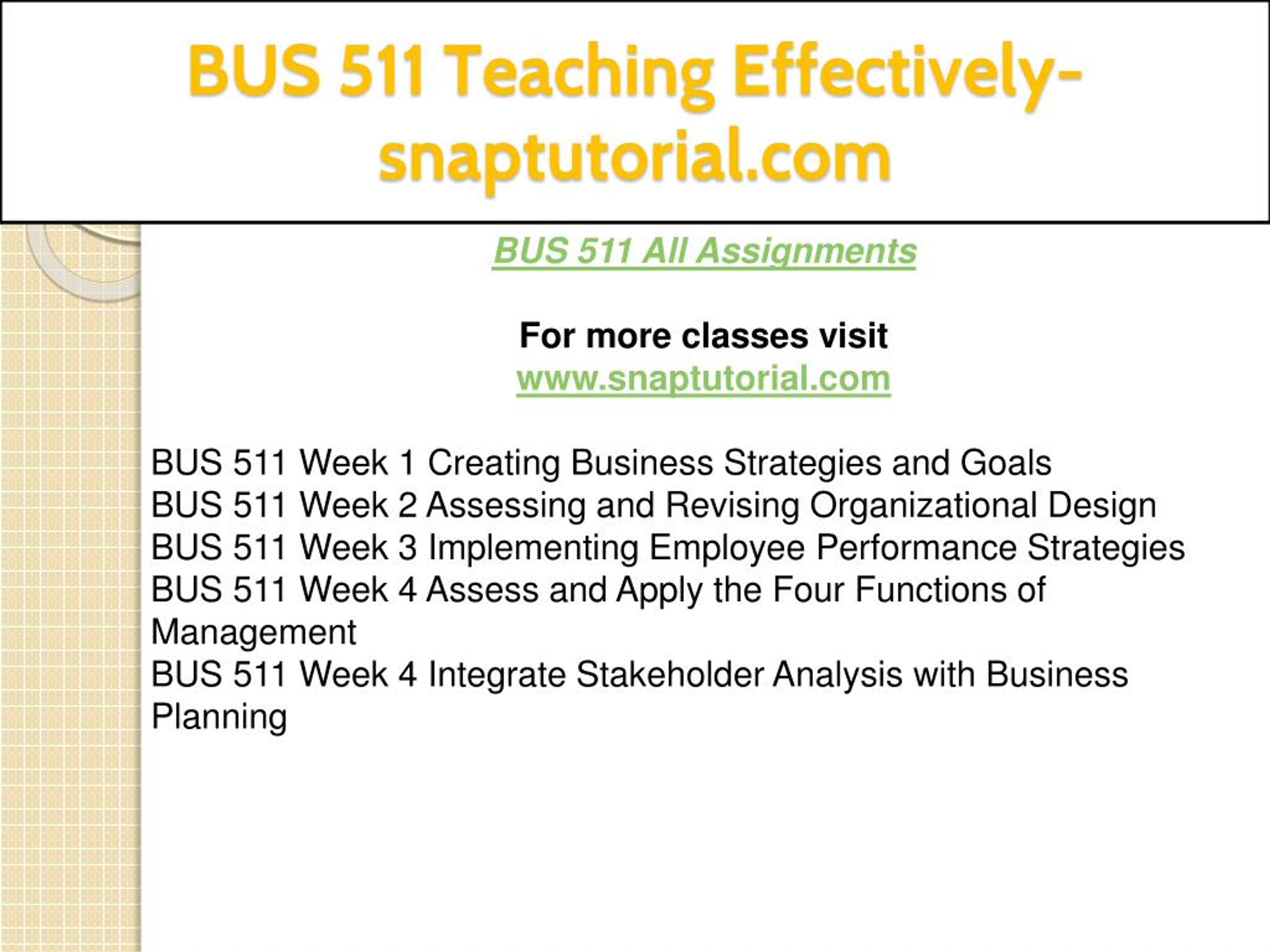 BUS 511 Teaching Effectively-snaptutorial.com

BUS 511 All Assignments

For more classes visit
www.snaptutorial.com

BUS 511 Week 1 Creating Business Strategies and Goals
BUS 511 Week 2 Assessing and Revising Organizational Design
BUS 511 Week 3 Implementing Employee Performance Strategies
BUS 511 Week 4 Assess and Apply the Four Functions of Management
BUS 511 Week 4 Integrate Stakeholder Analysis with Business Planning